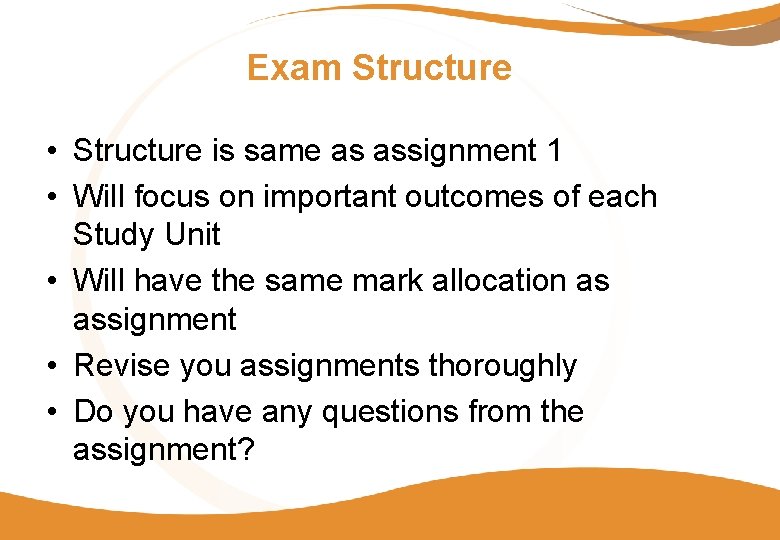 Exam Structure

• Structure is same as assignment 1
• Will focus on important outcomes of each Study Unit
• Will have the same mark allocation as assignment
• Revise you assignments thoroughly
• Do you have any questions from the assignment?